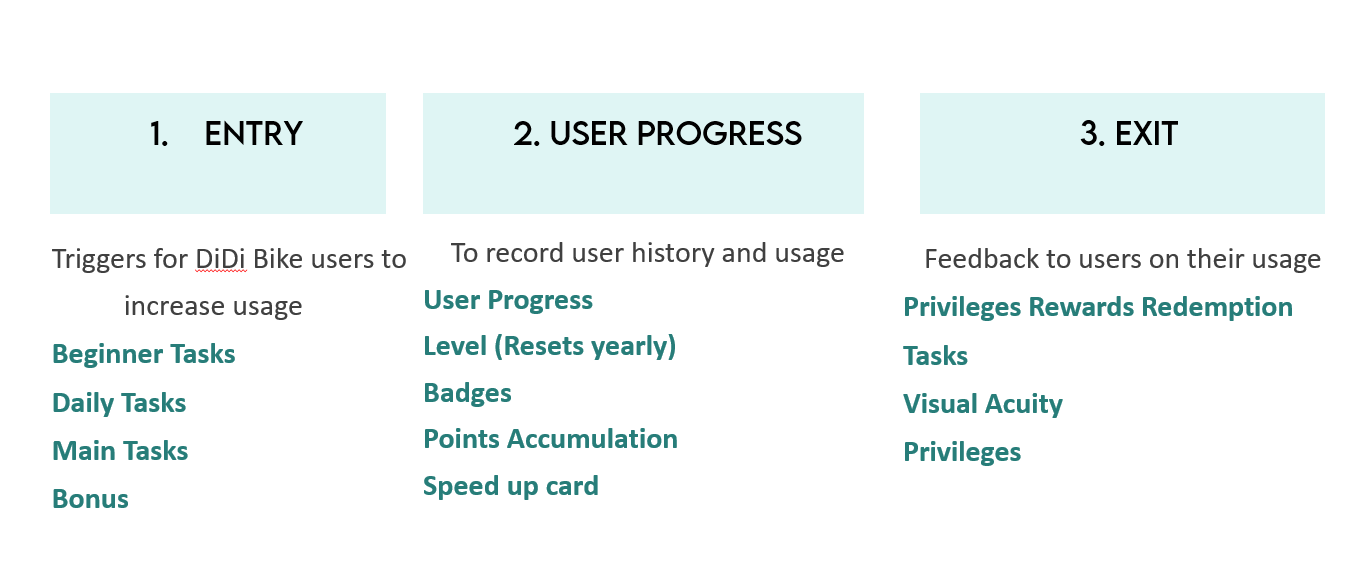 1. ENTRY

Triggers for DiDi Bike users to increase usage

Beginner Tasks

Daily Tasks

Main Tasks

Bonus

2. USER PROGRESS

To record user history and usage

User Progress

Level (Resets yearly)

Badges

Points Accumulation

Speed up card

3. EXIT

Feedback to users on their usage

Privileges Rewards Redemption

Tasks

Visual Acuity

Privileges